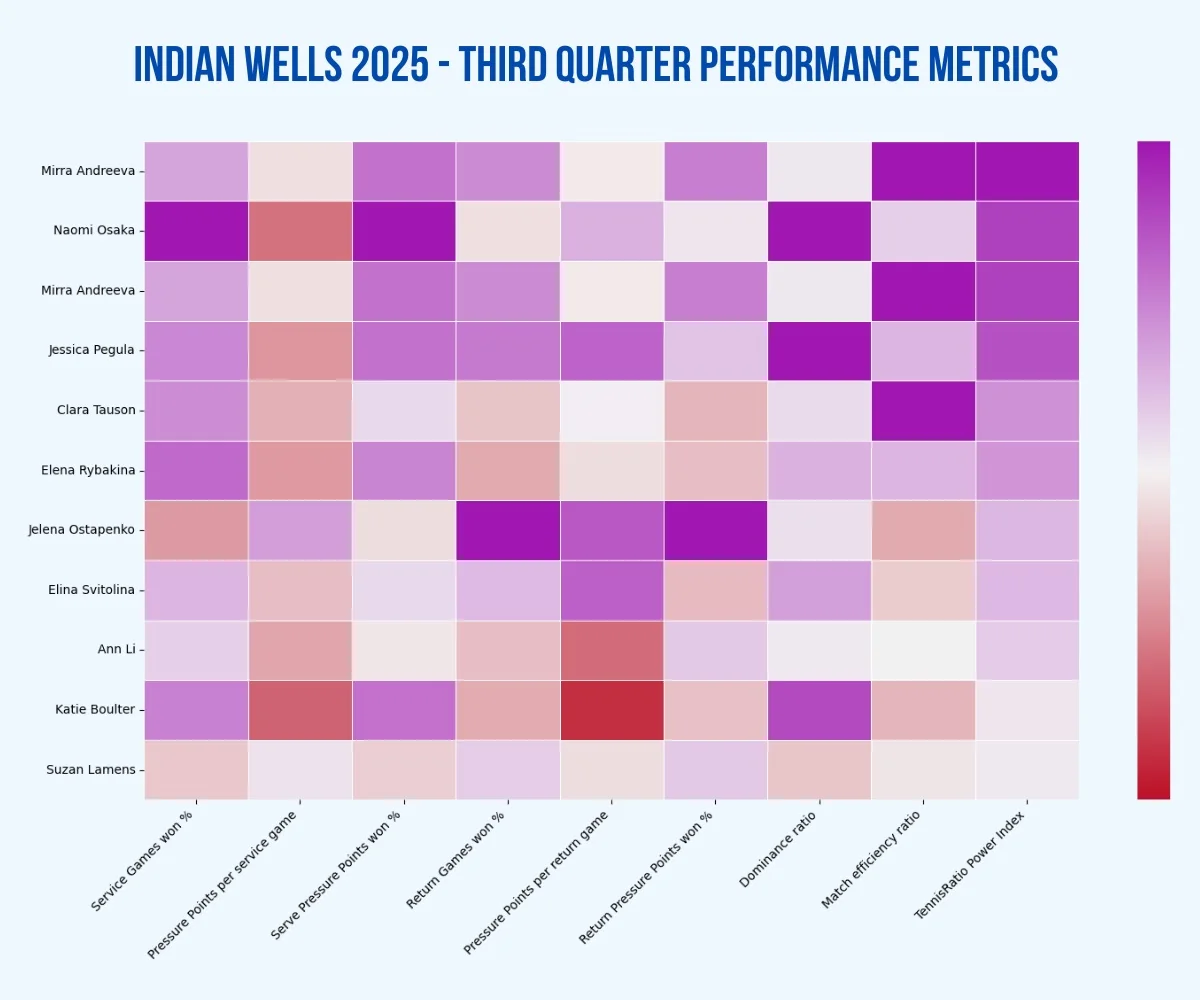 INDIAN WELLS 2025 - THIRD QUARTER PERFORMANCE METRICS

Mirra Andreeva
Naomi Osaka
Mirra Andreeva
Jessica Pegula
Clara Tauson
Elena Rybakina
Jelena Ostapenko
Elina Svitolina
Ann Li
Katie Boulter
Suzan Lamens

Service Games won %
Pressure Points per service game
Serve Pressure Points won %
Return Games won %
Pressure Points per return game
Return Pressure Points won %
Dominance ratio
Match efficiency ratio
TennisRatio Power Index